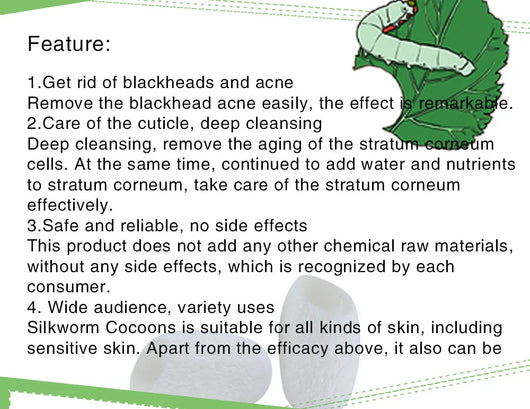 Feature:

1.Get rid of blackheads and acne
Remove the blackhead acne easily, the effect is remarkable.
2.Care of the cuticle, deep cleansing
Deep cleansing, remove the aging of the stratum corneum cells. At the same time, continued to add water and nutrients to stratum corneum, take care of the stratum corneum effectively.
3.Safe and reliable, no side effects
This product does not add any other chemical raw materials, without any side effects, which is recognized by each consumer.
4. Wide audience, variety uses
Silkworm Cocoons is suitable for all kinds of skin, including sensitive skin. Apart from the efficacy above, it also can be